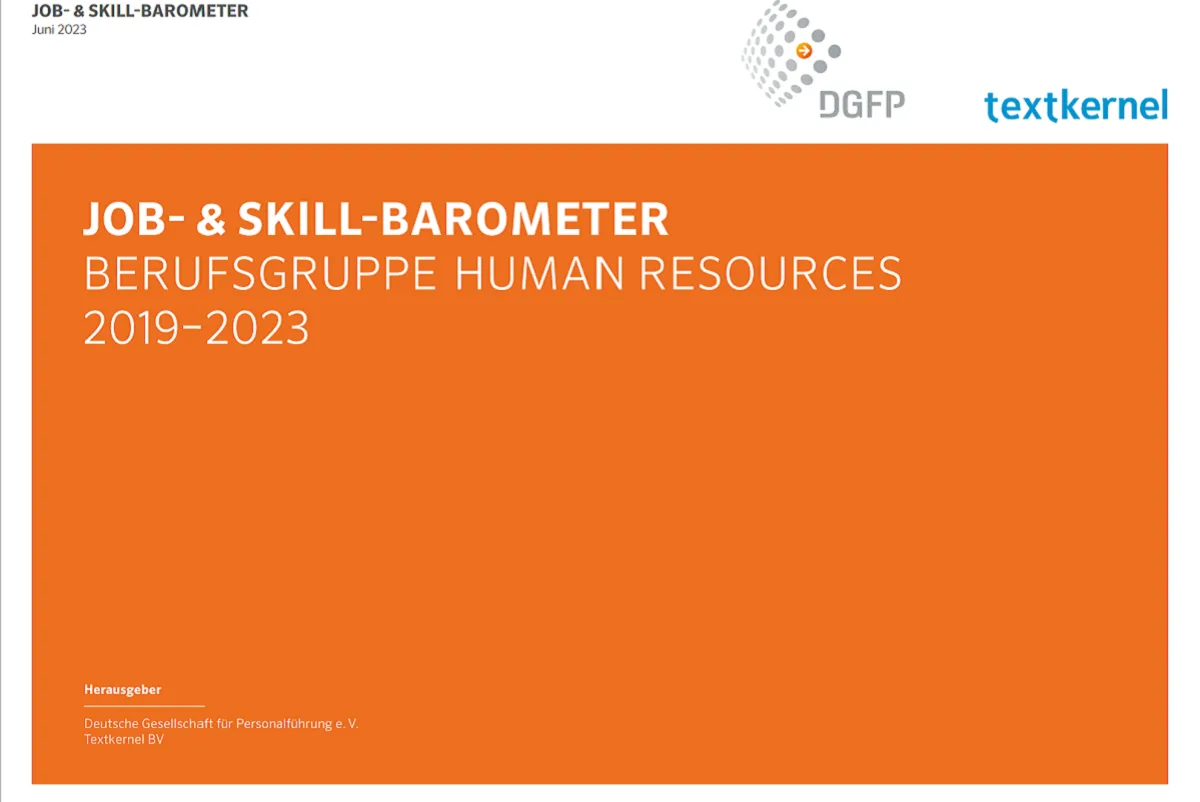 JOB- & SKILL-BAROMETER
Juni 2023

DGFP

textkernel

JOB- & SKILL-BAROMETER
BERUFSGRUPPE HUMAN RESOURCES
2019–2023

Herausgeber

Deutsche Gesellschaft für Personalführung e. V.
Textkernel BV